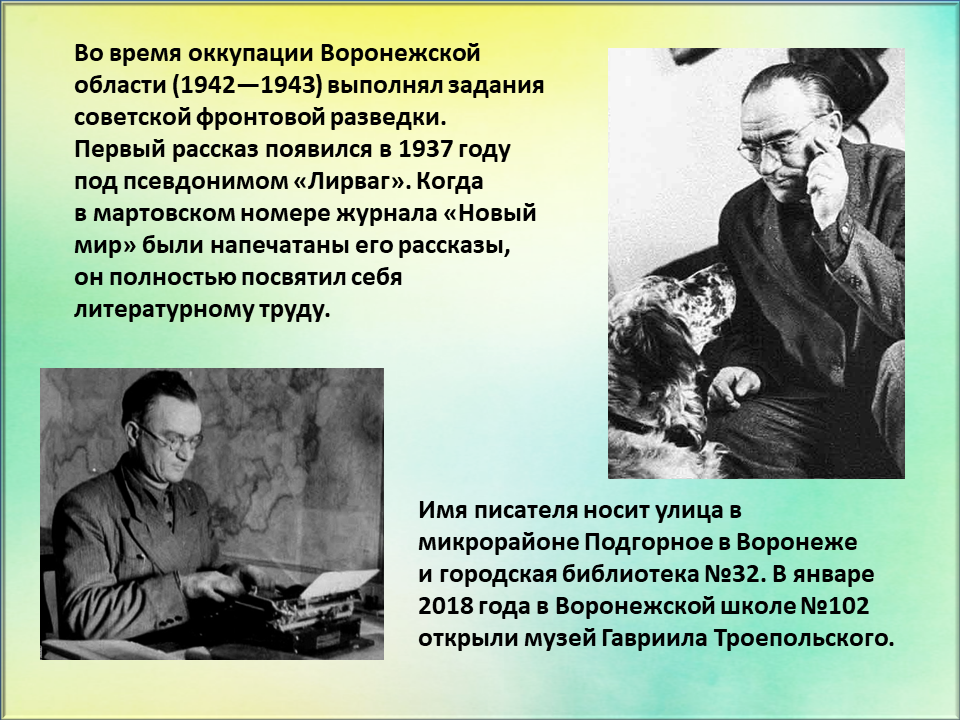 Во время оккупации Воронежской области (1942—1943) выполнял задания советской фронтовой разведки. Первый рассказ появился в 1937 году под псевдонимом «Лирваг». Когда в мартовском номере журнала «Новый мир» были напечатаны его рассказы, он полностью посвятил себя литературному труду.

Имя писателя носит улица в микрорайоне Подгорное в Воронеже и городская библиотека №32. В январе 2018 года в Воронежской школе №102 открыли музей Гавриила Троепольского.